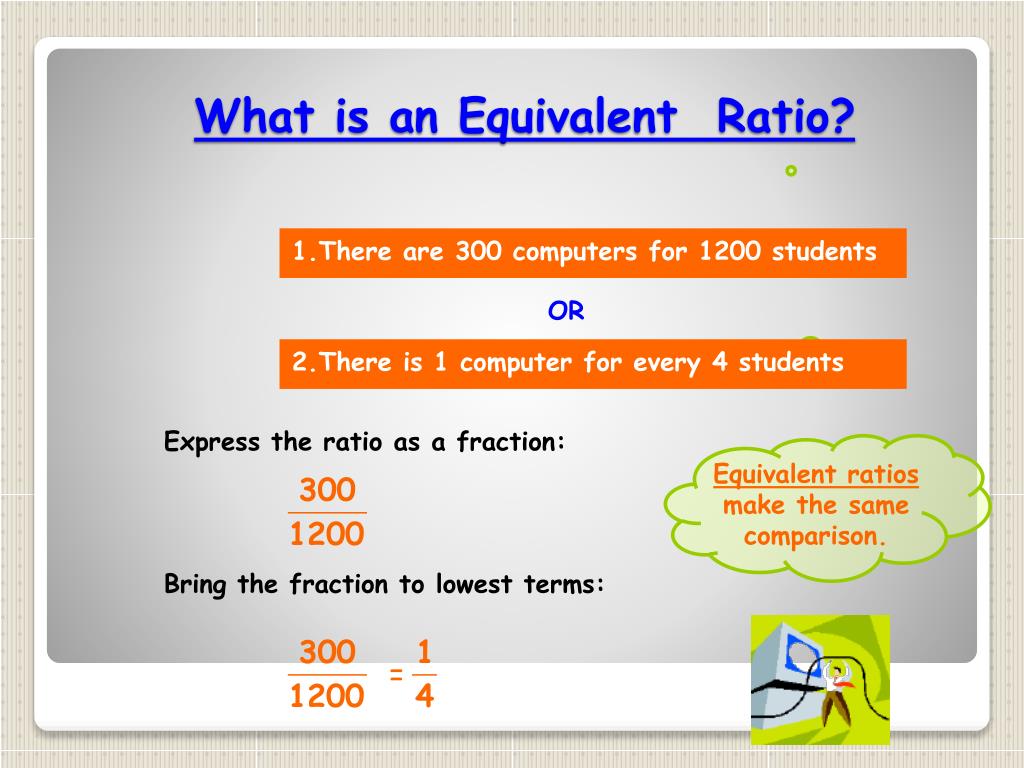 What is an Equivalent Ratio?

1.There are 300 computers for 1200 students

OR

2.There is 1 computer for every 4 students

Express the ratio as a fraction:

$\frac{300}{1200}$

Equivalent ratios make the same comparison.

Bring the fraction to lowest terms:

$\frac{300}{1200} = \frac{1}{4}$